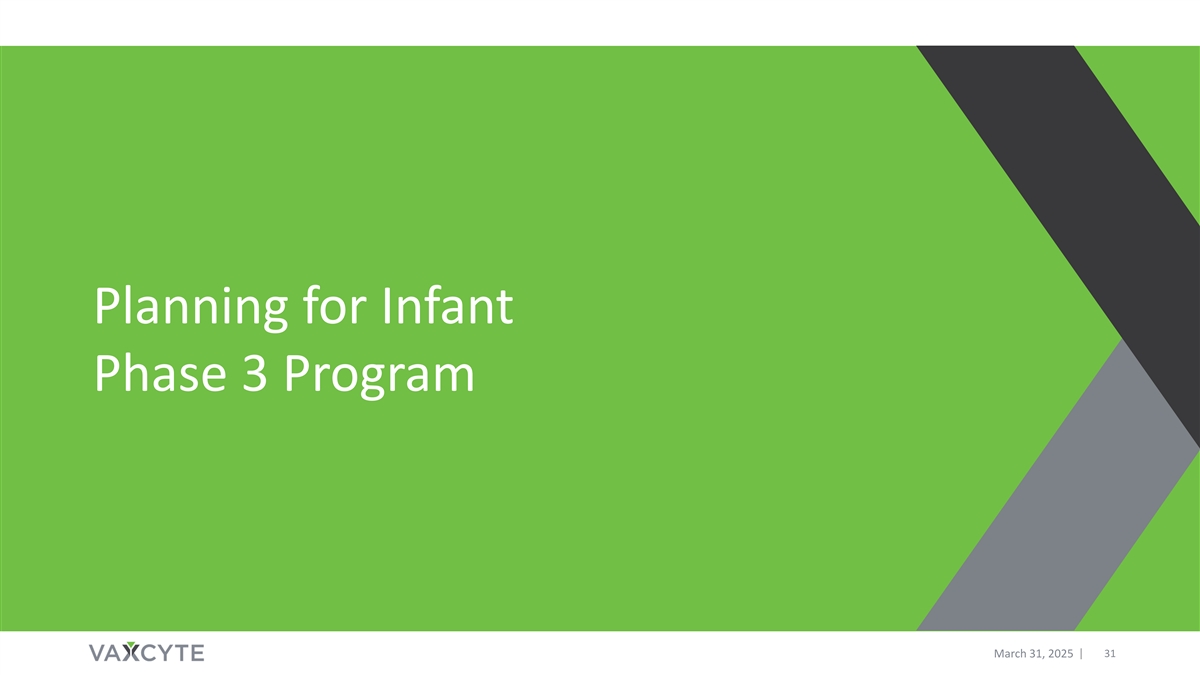 Planning for Infant Phase 3 Program

VAXCYTE

March 31, 2025 | 31